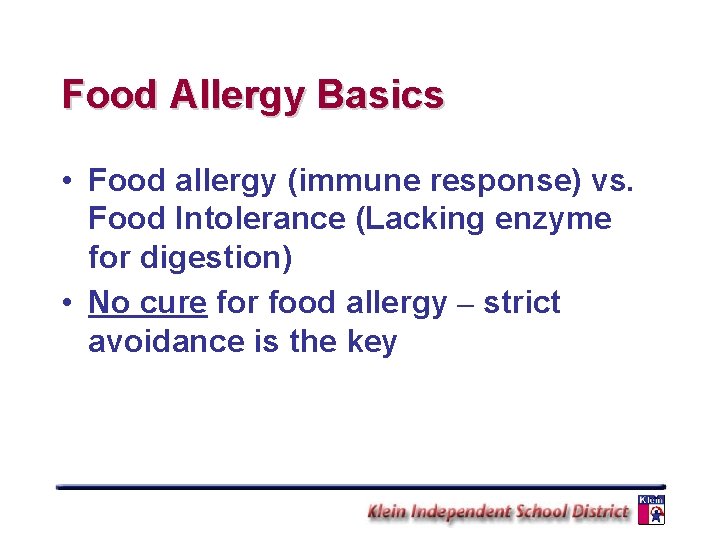 Food Allergy Basics

• Food allergy (immune response) vs. Food Intolerance (Lacking enzyme for digestion)

• No cure for food allergy – strict avoidance is the key

Klein Independent School District

Klein